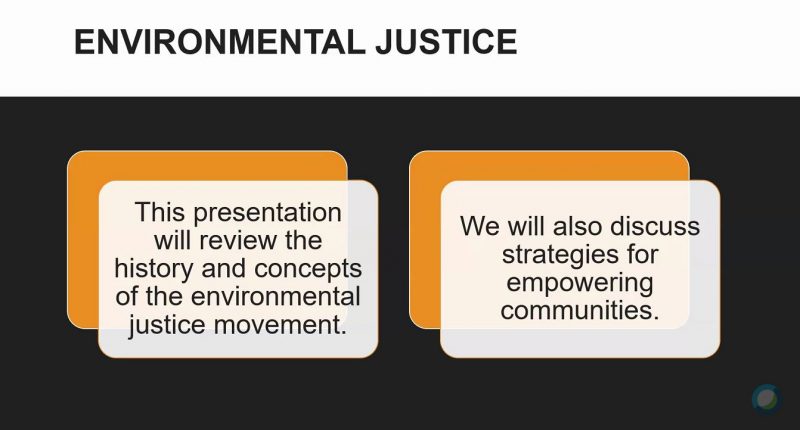 ENVIRONMENTAL JUSTICE

This presentation will review the history and concepts of the environmental justice movement.

We will also discuss strategies for empowering communities.